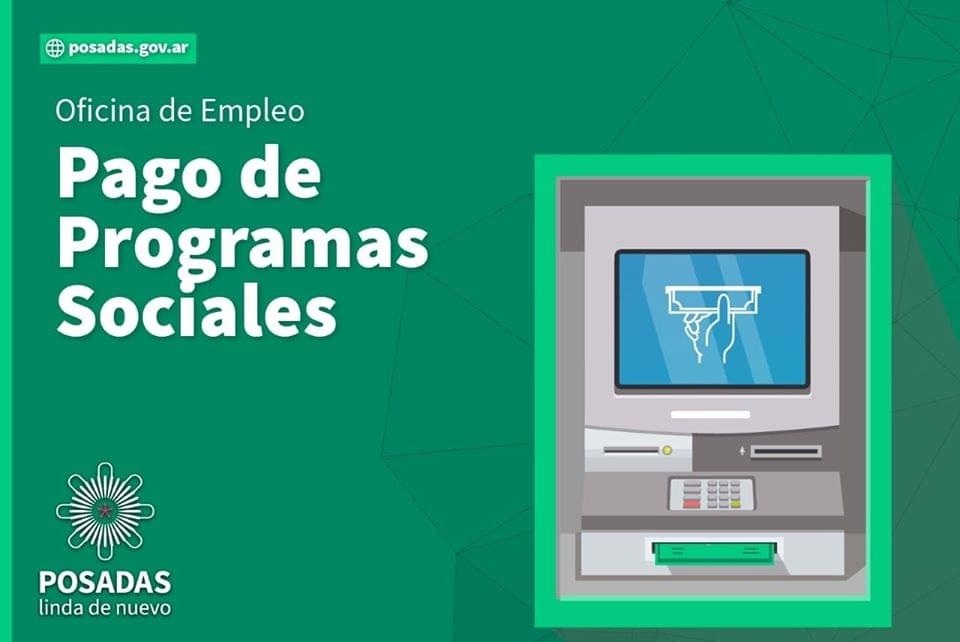 posadas.gov.ar

Oficina de Empleo

Pago de Programas Sociales

POSADAS
linda de nuevo